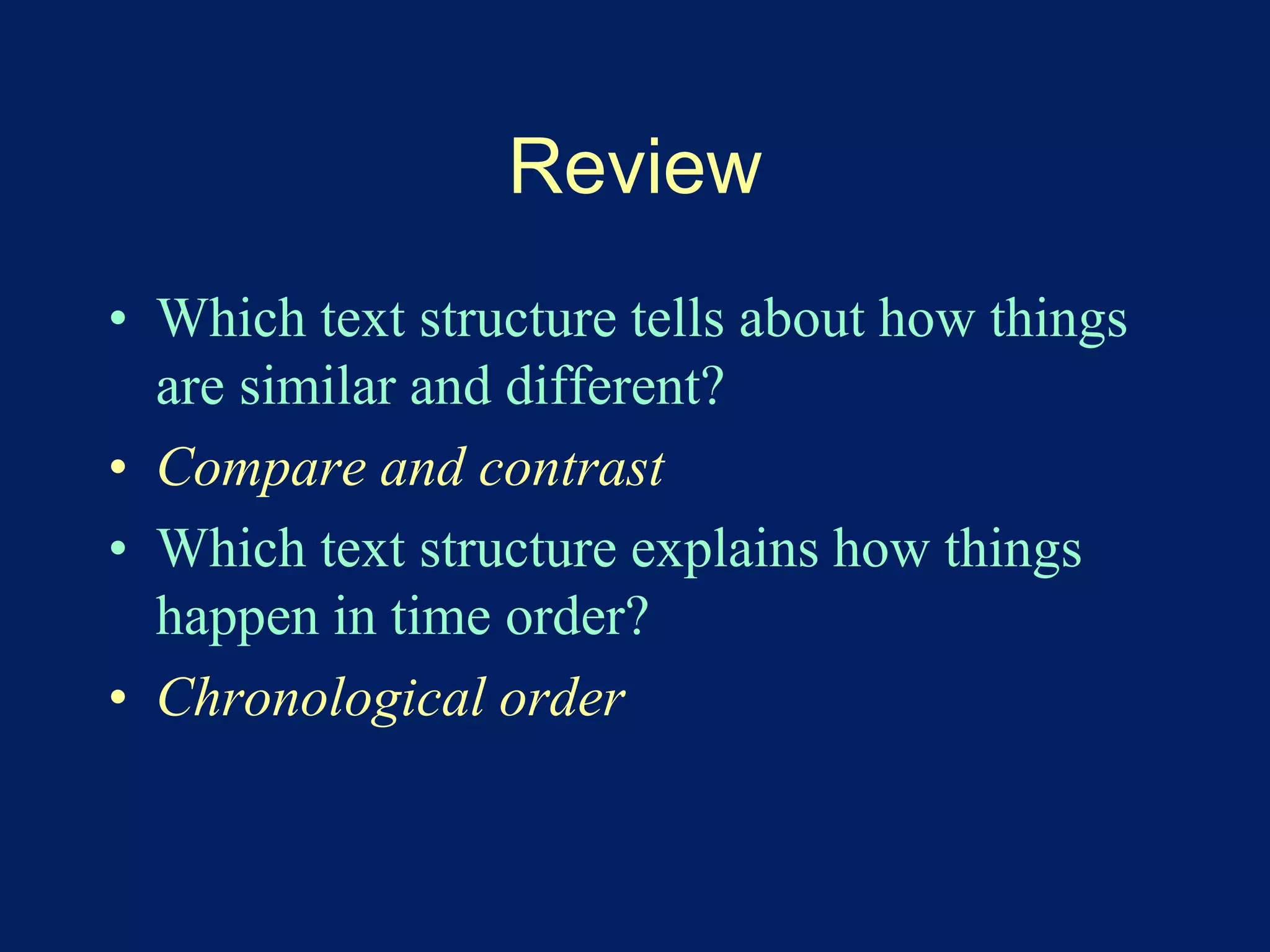 Review

• Which text structure tells about how things are similar and different?
• Compare and contrast
• Which text structure explains how things happen in time order?
• Chronological order